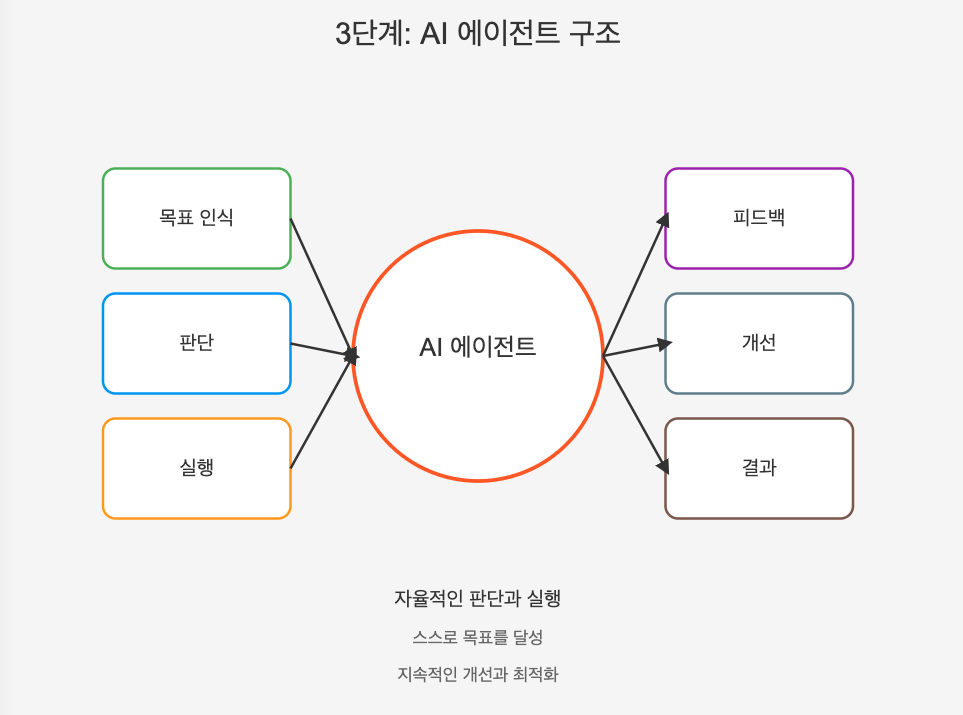 3단계: AI 에이전트 구조

목표 인식

판단

실행

AI 에이전트

피드백

개선

결과

자율적인 판단과 실행

스스로 목표를 달성

지속적인 개선과 최적화